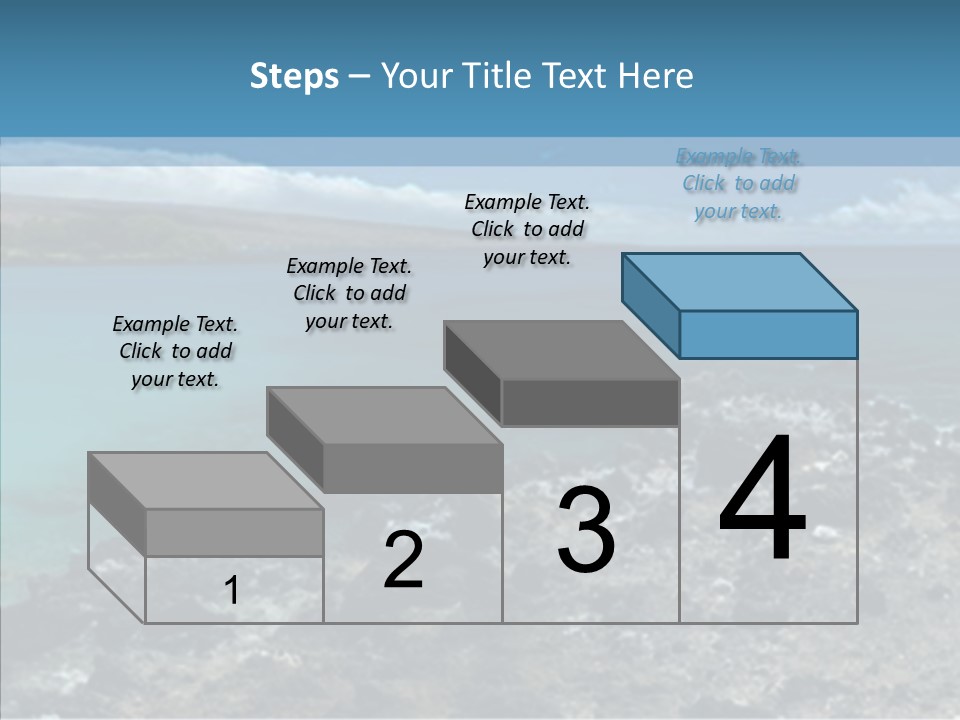 Steps – Your Title Text Here

Example Text. Click to add your text.

Example Text. Click to add your text.

Example Text. Click to add your text.

Example Text. Click to add your text.

1

2

3

4